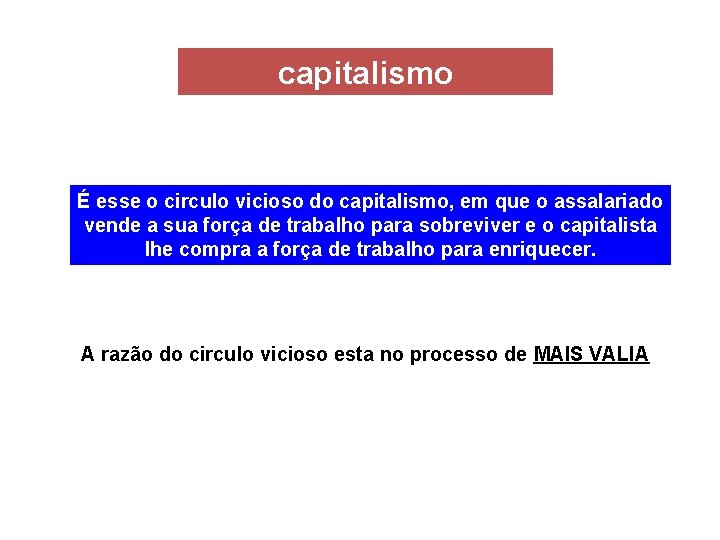 capitalismo

É esse o circulo vicioso do capitalismo, em que o assalariado vende a sua força de trabalho para sobreviver e o capitalista lhe compra a força de trabalho para enriquecer.

A razão do circulo vicioso esta no processo de MAIS VALIA